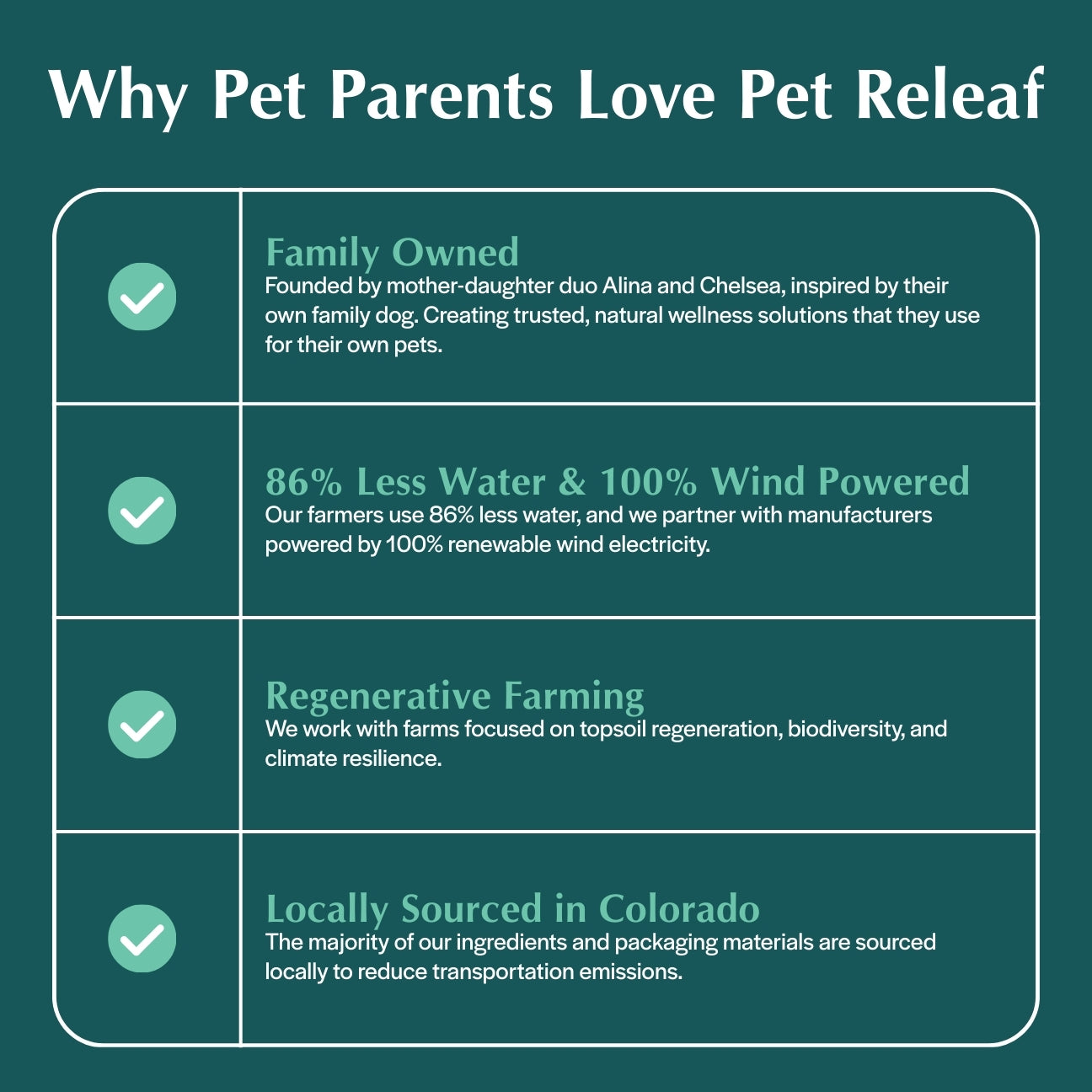 Why Pet Parents Love Pet Releaf

Family Owned
Founded by mother-daughter duo Alina and Chelsea, inspired by their own family dog. Creating trusted, natural wellness solutions that they use for their own pets.

86% Less Water & 100% Wind Powered
Our farmers use 86% less water, and we partner with manufacturers powered by 100% renewable wind electricity.

Regenerative Farming
We work with farms focused on topsoil regeneration, biodiversity, and climate resilience.

Locally Sourced in Colorado
The majority of our ingredients and packaging materials are sourced locally to reduce transportation emissions.